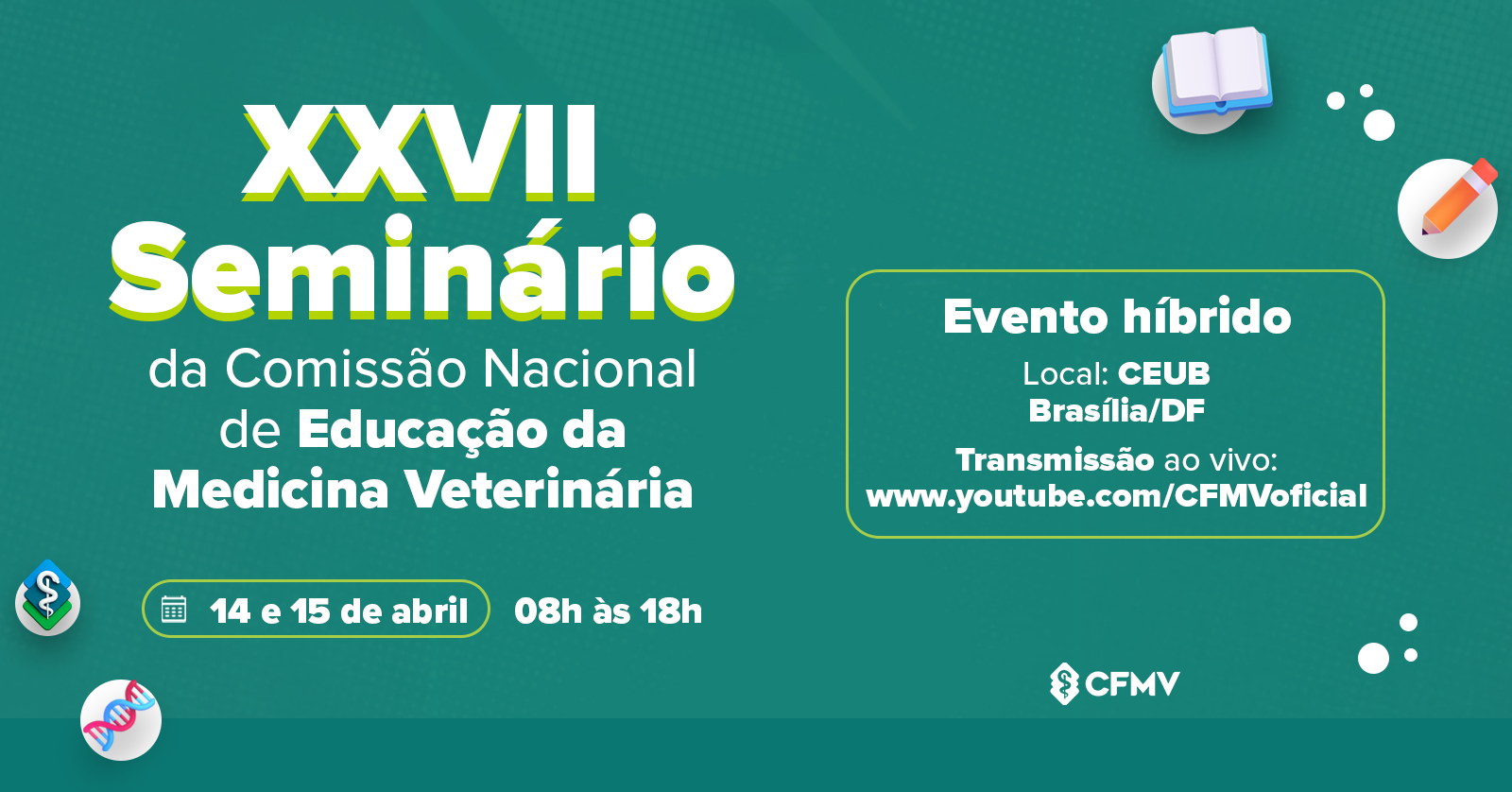 XXVII
Seminário
da Comissão Nacional de Educação da Medicina Veterinária

14 e 15 de abril 08h às 18h

Evento híbrido
Local: CEUB
Brasília/DF
Transmissão ao vivo:
www.youtube.com/CFMVoficial

CFMV